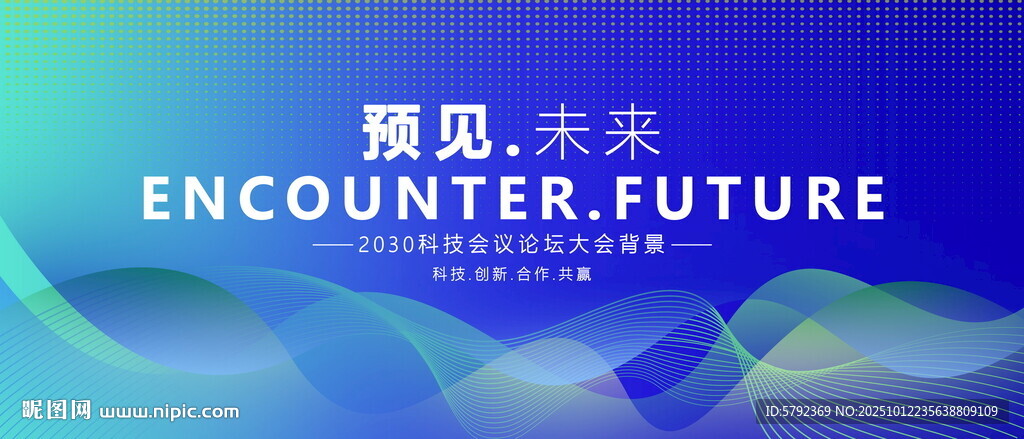 预见.未来
ENCOUNTER.FUTURE
——2030科技会议论坛大会背景——
科技.创新.合作.共赢

昵图网 www.nipic.com
ID:5792369 NO:20251012235638809109